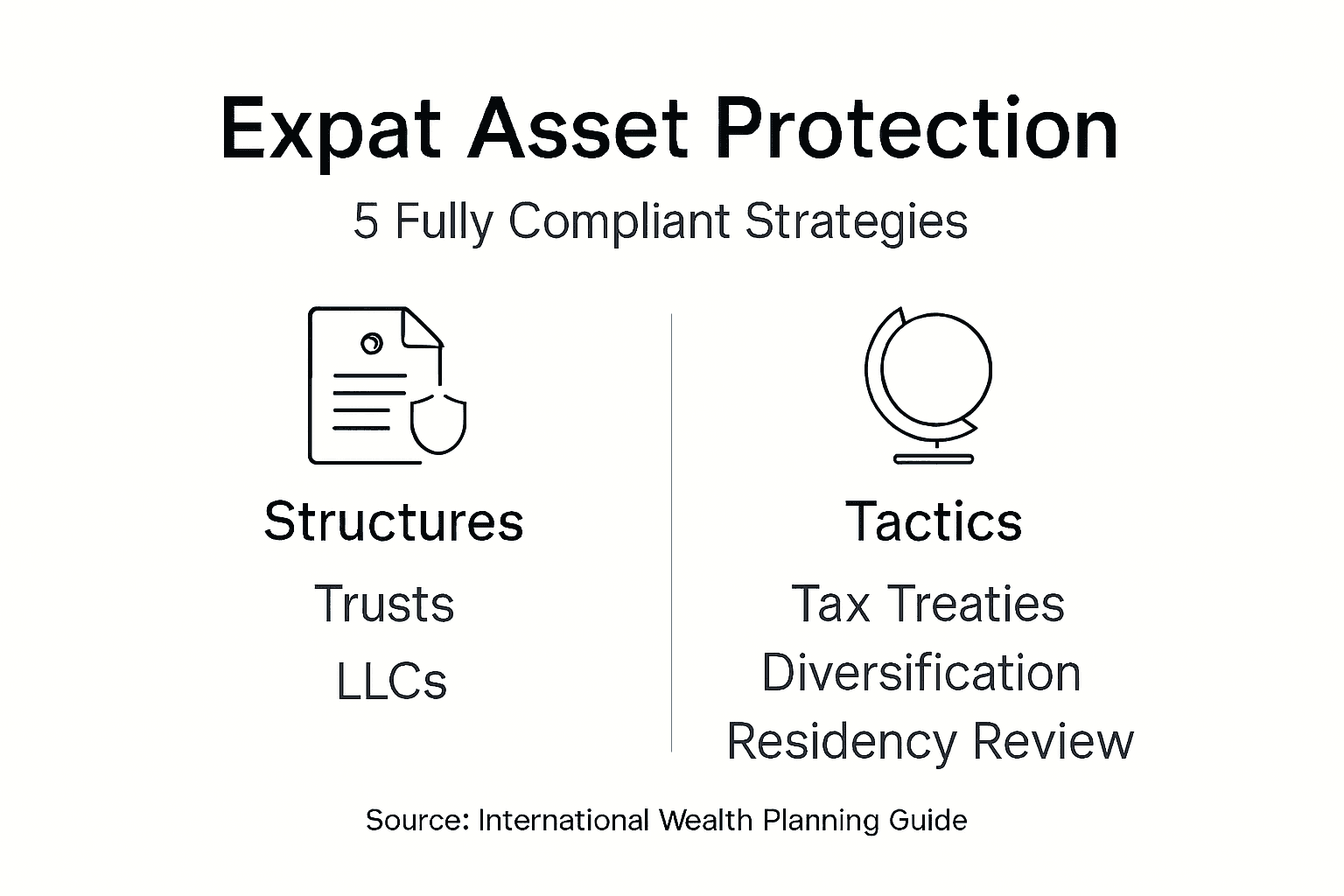 Expat Asset Protection

5 Fully Compliant Strategies

Structures

Trusts

LLCs

Tactics

Tax Treaties

Diversification

Residency Review

Source: International Wealth Planning Guide